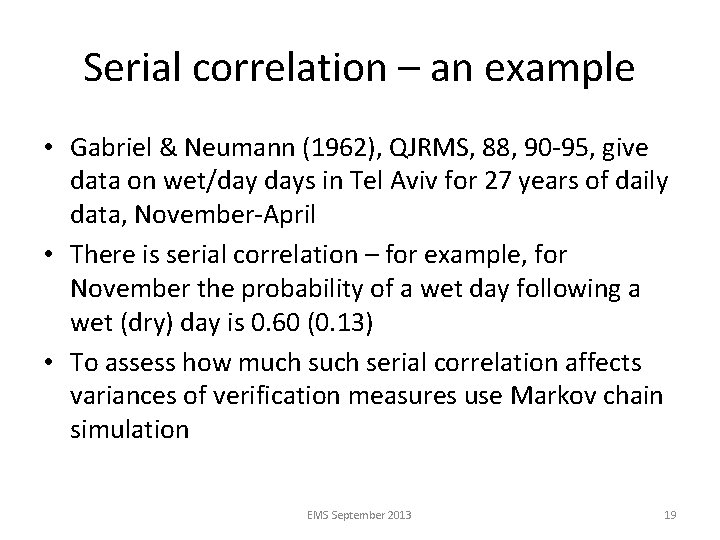 Serial correlation – an example

• Gabriel & Neumann (1962), QJRMS, 88, 90-95, give data on wet/day days in Tel Aviv for 27 years of daily data, November-April

• There is serial correlation – for example, for November the probability of a wet day following a wet (dry) day is 0.60 (0.13)

• To assess how much such serial correlation affects variances of verification measures use Markov chain simulation

EMS September 2013

19